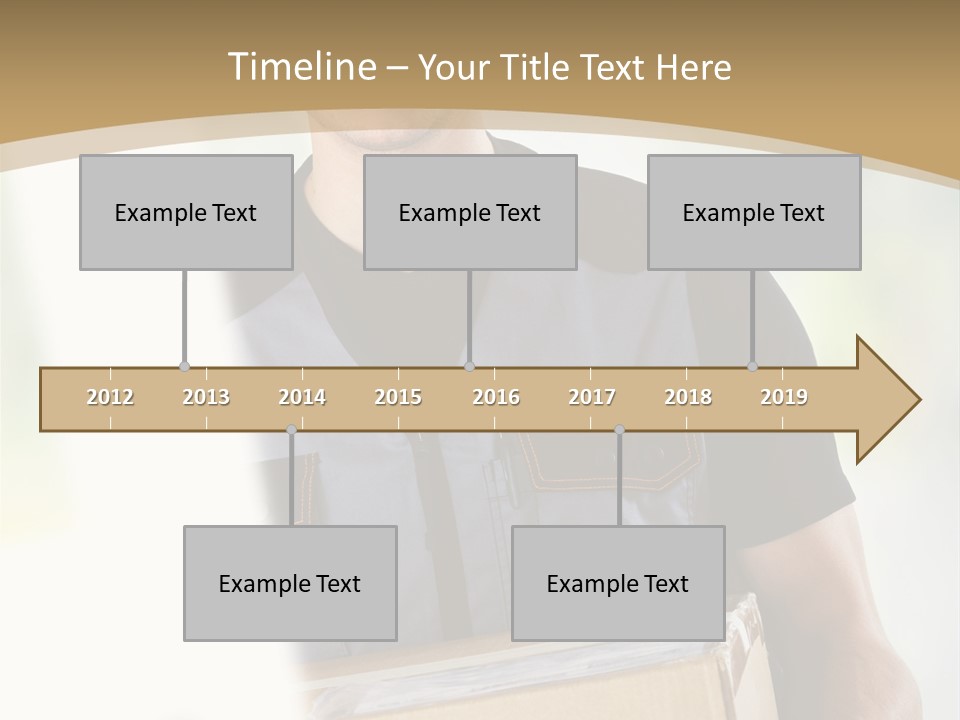 Timeline – Your Title Text Here

Example Text

Example Text

Example Text

2012 2013 2014 2015 2016 2017 2018 2019

Example Text

Example Text